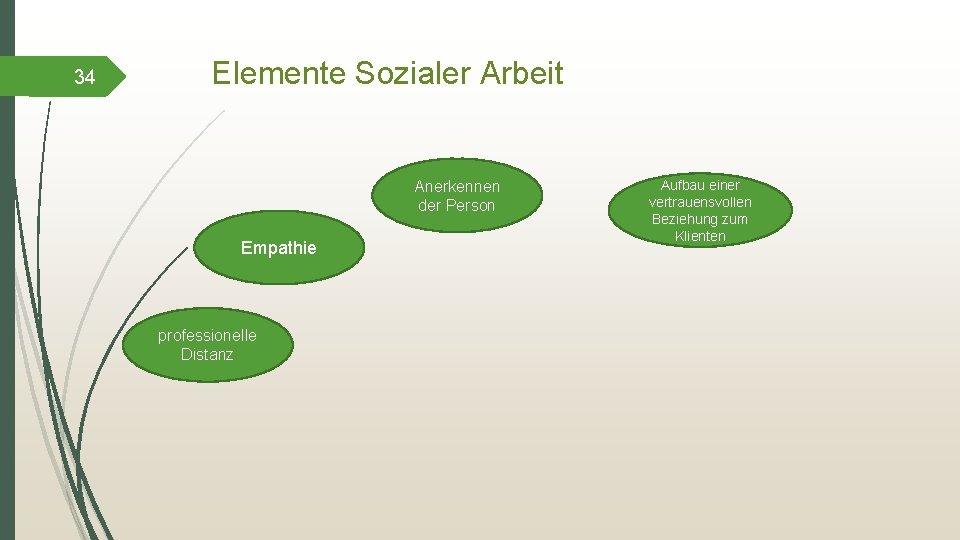 34

Elemente Sozialer Arbeit

Anerkennen der Person

Aufbau einer vertrauensvollen Beziehung zum Klienten

Empathie

professionelle Distanz